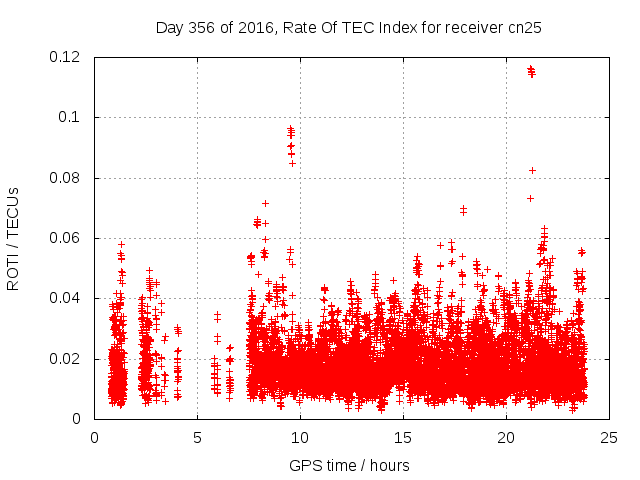 Day 356 of 2016, Rate Of TEC Index for receiver cn25

ROTI / TECUs

0.12
0.1
0.08
0.06
0.04
0.02
0

0
5
10
15
20
25

GPS time / hours